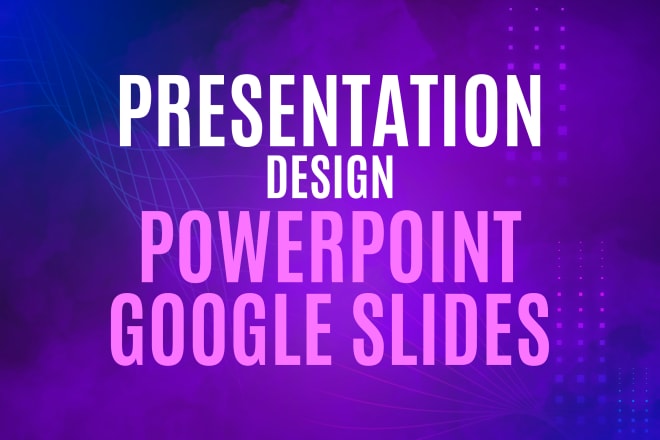 PRESENTATION
DESIGN
POWERPOINT
GOOGLE SLIDES